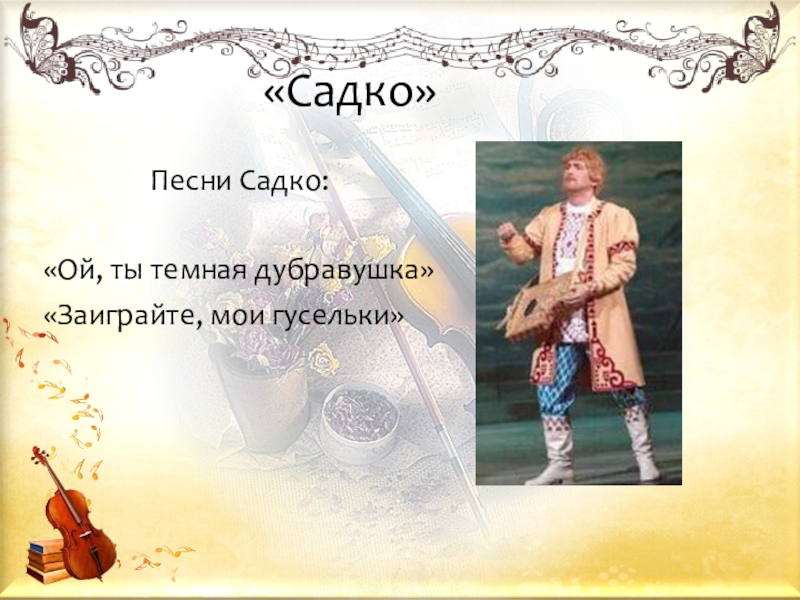 «Садко»

Песни Садко:

«Ой, ты темная дубравушка»

«Заиграйте, мои гусельки»